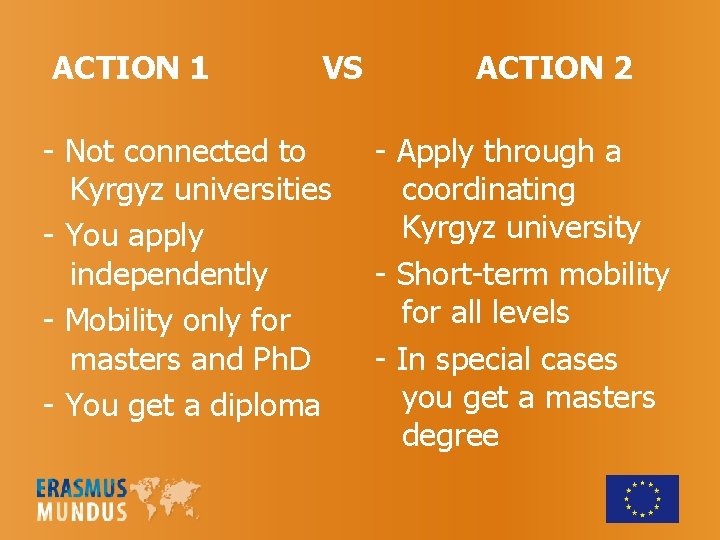 ACTION 1 VS ACTION 2

- Not connected to Kyrgyz universities
- You apply independently
- Mobility only for masters and PhD
- You get a diploma

- Apply through a coordinating Kyrgyz university
- Short-term mobility for all levels
- In special cases you get a masters degree

ERASMUS MUNDUS